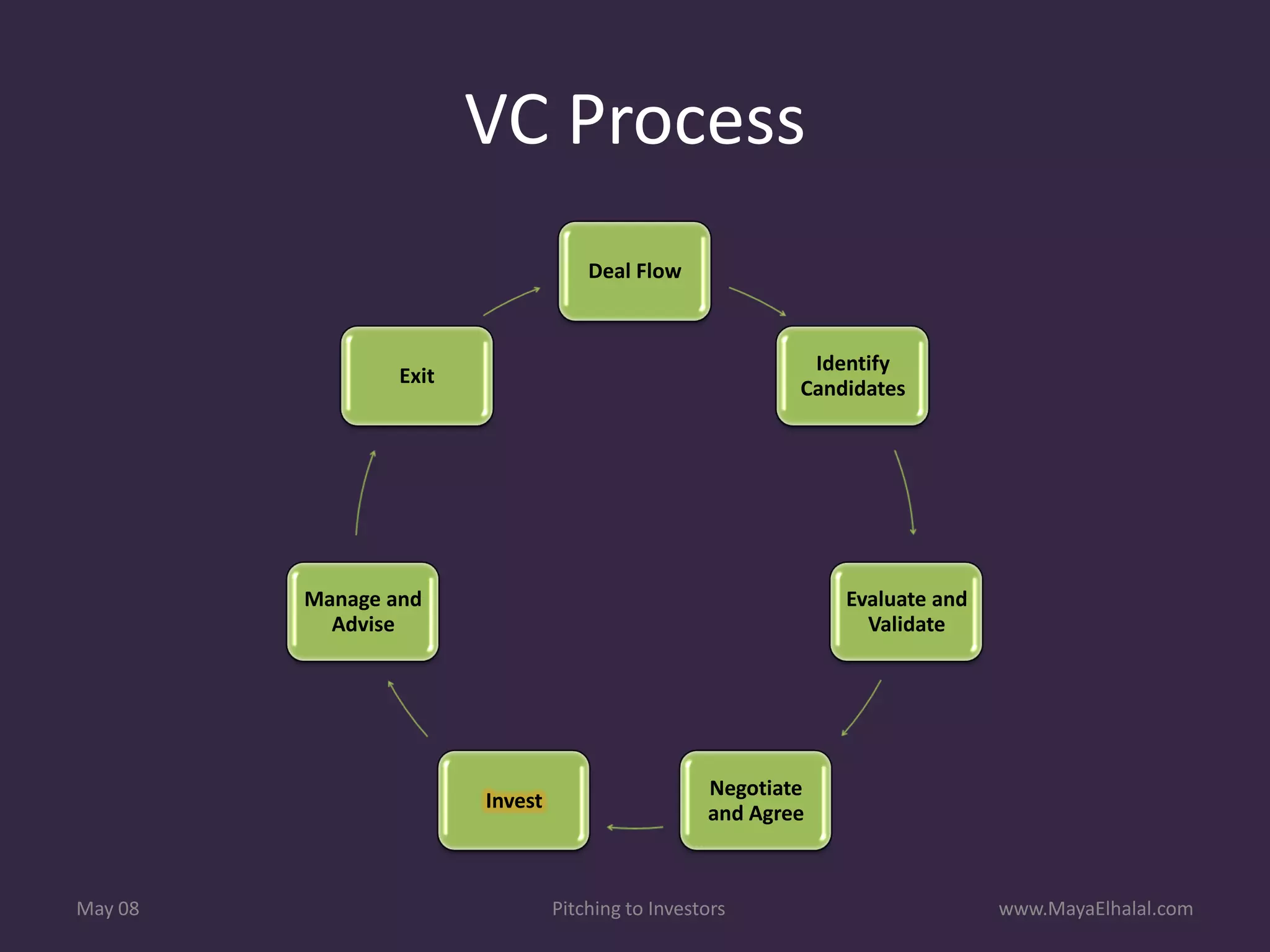 VC Process

Deal Flow

Identify Candidates

Evaluate and Validate

Negotiate and Agree

Invest

Manage and Advise

Exit

May 08

Pitching to Investors

www.MayaElhalal.com